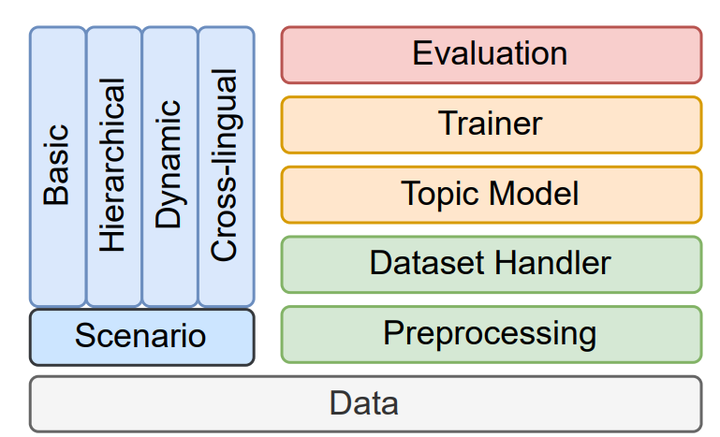 Basic
Hierarchical
Dynamic
Cross-lingual
Scenario

Evaluation
Trainer
Topic Model
Dataset Handler
Preprocessing

Data